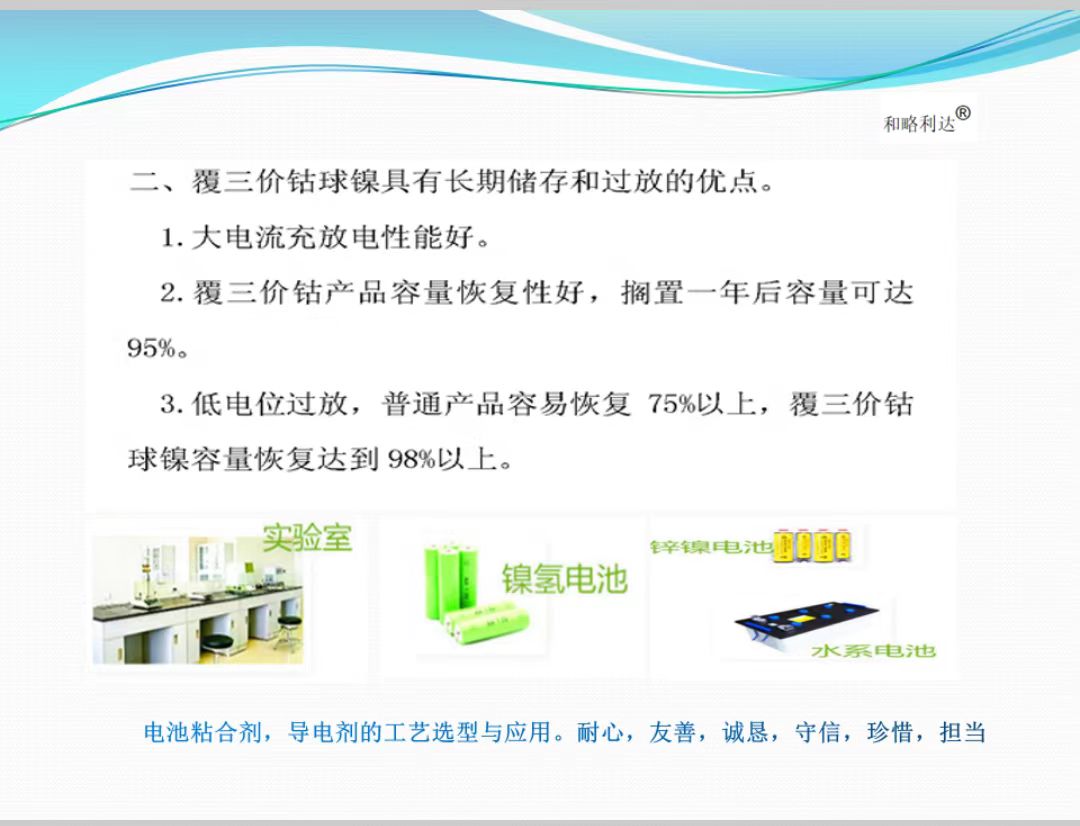 和略利达®

二、覆三价钴球镍具有长期储存和过放的优点。

1.大电流充放电性能好。

2.覆三价钴产品容量恢复性好，搁置一年后容量可达95%。

3.低电位过放，普通产品容易恢复 75%以上，覆三价钴球镍容量恢复达到98%以上。

实验室

镍氢电池

锌镍电池

水系电池

电池粘合剂，导电剂的工艺选型与应用。耐心，友善，诚恳，守信，珍惜，担当